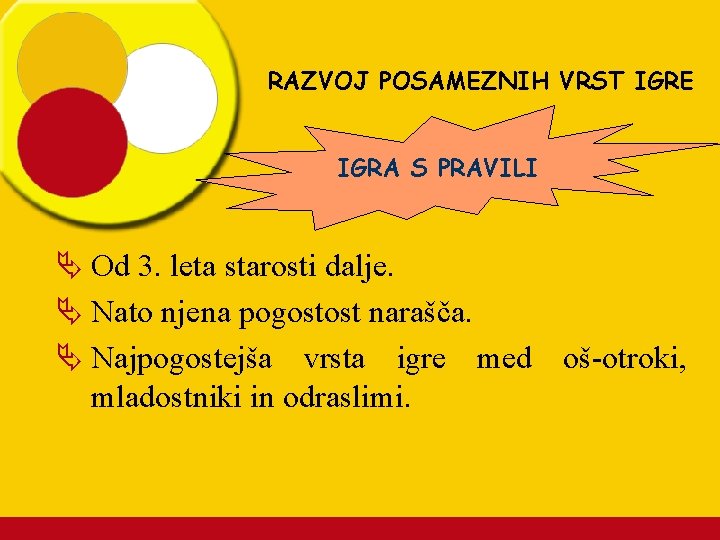 RAZVOJ POSAMEZNIH VRST IGRE

IGRA S PRAVILI

Od 3. leta starosti dalje.

Nato njena pogostost narašča.

Najpogostejša vrsta igre med oš-otroki, mladostniki in odraslimi.